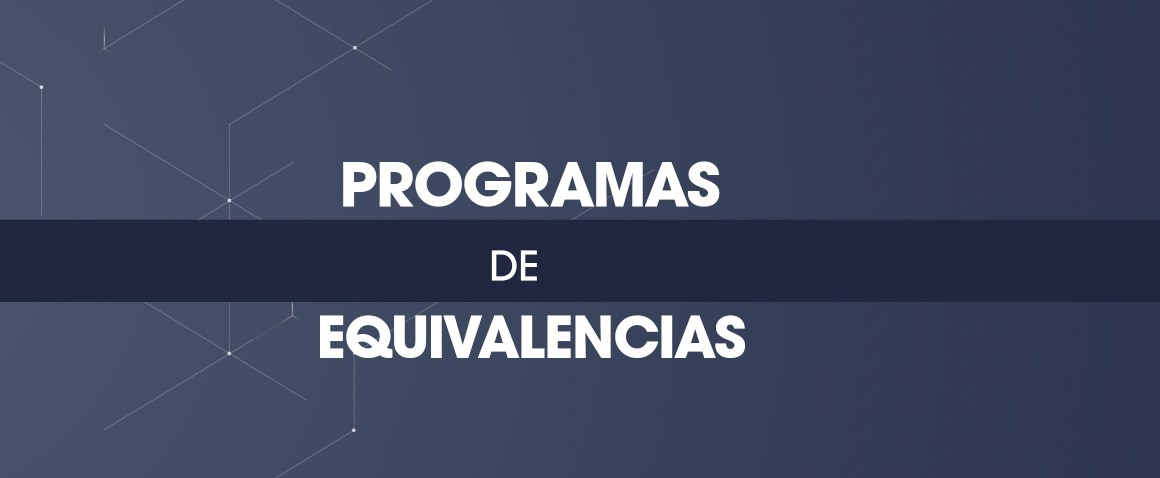 PROGRAMAS

DE

EQUIVALENCIAS